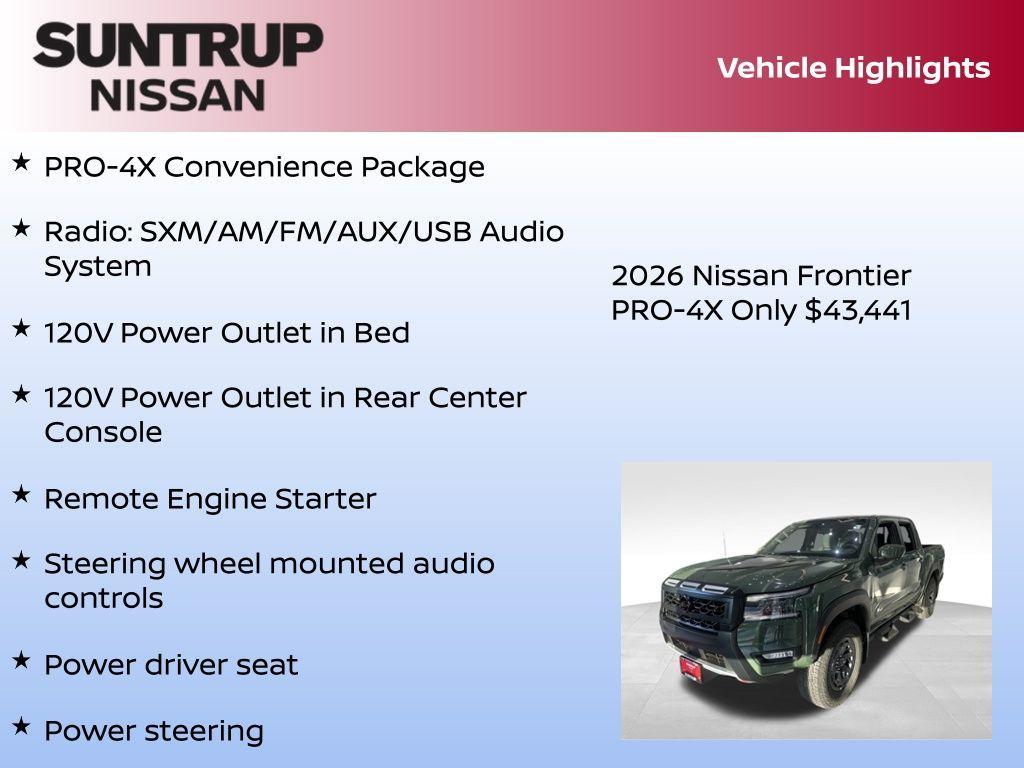 SUNTRUP NISSAN

Vehicle Highlights

★ PRO-4X Convenience Package

★ Radio: SXM/AM/FM/AUX/USB Audio System

★ 120V Power Outlet in Bed

★ 120V Power Outlet in Rear Center Console

★ Remote Engine Starter

★ Steering wheel mounted audio controls

★ Power driver seat

★ Power steering

2026 Nissan Frontier PRO-4X Only $43,441